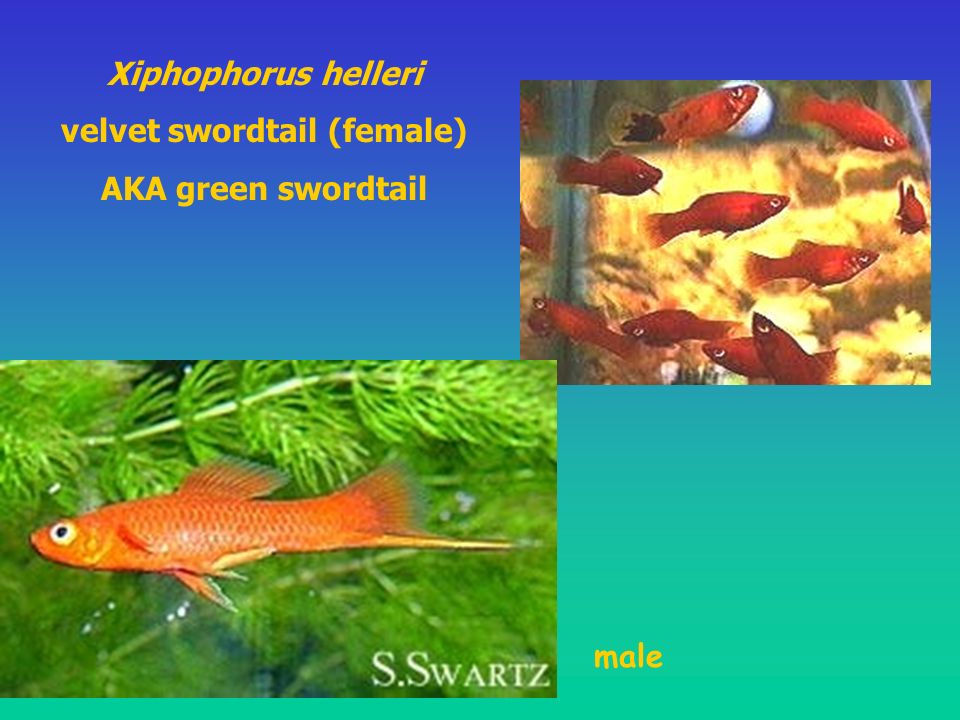 Xiphophorus helleri
velvet swordtail (female)
AKA green swordtail

S.SWARTZ

male